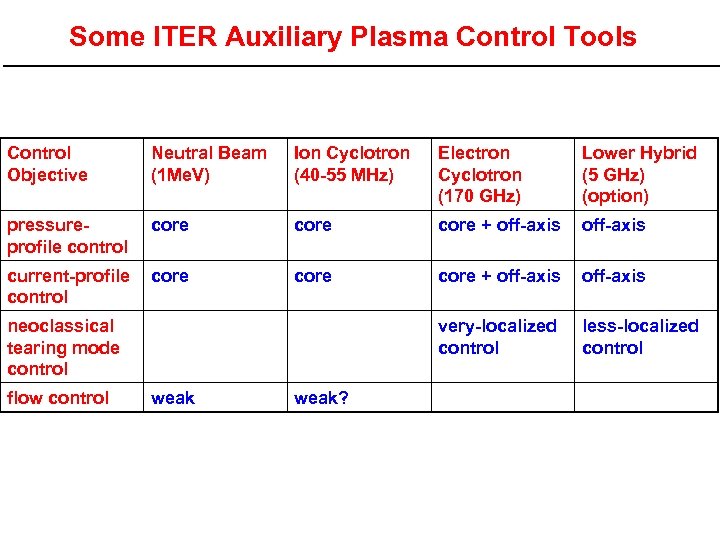 Some ITER Auxiliary Plasma Control Tools

| Control Objective | Neutral Beam (1MeV) | Ion Cyclotron (40-55 MHz) | Electron Cyclotron (170 GHz) | Lower Hybrid (5 GHz) (option) |
|---|---|---|---|---|
| pressure-profile control | core | core | core + off-axis | off-axis |
| current-profile control | core | core | core + off-axis | off-axis |
| neoclassical tearing mode control | | | very-localized control | less-localized control |
| flow control | weak | weak? | | |